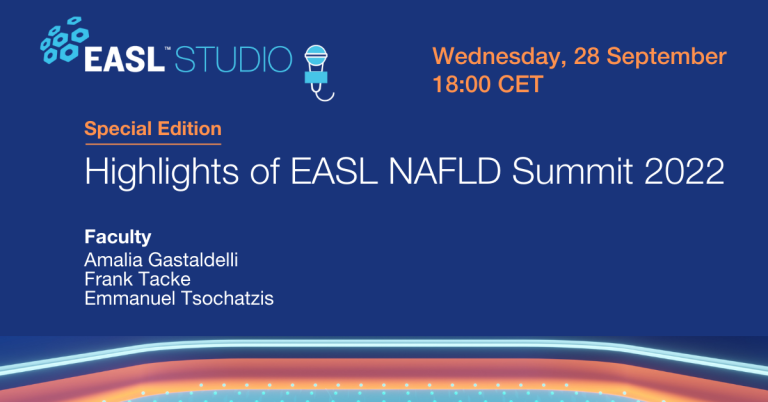 EASL™ STUDIO

Wednesday, 28 September
18:00 CET

Special Edition

Highlights of EASL NAFLD Summit 2022

Faculty
Amalia Gastaldelli
Frank Tacke
Emmanuel Tsochatzis